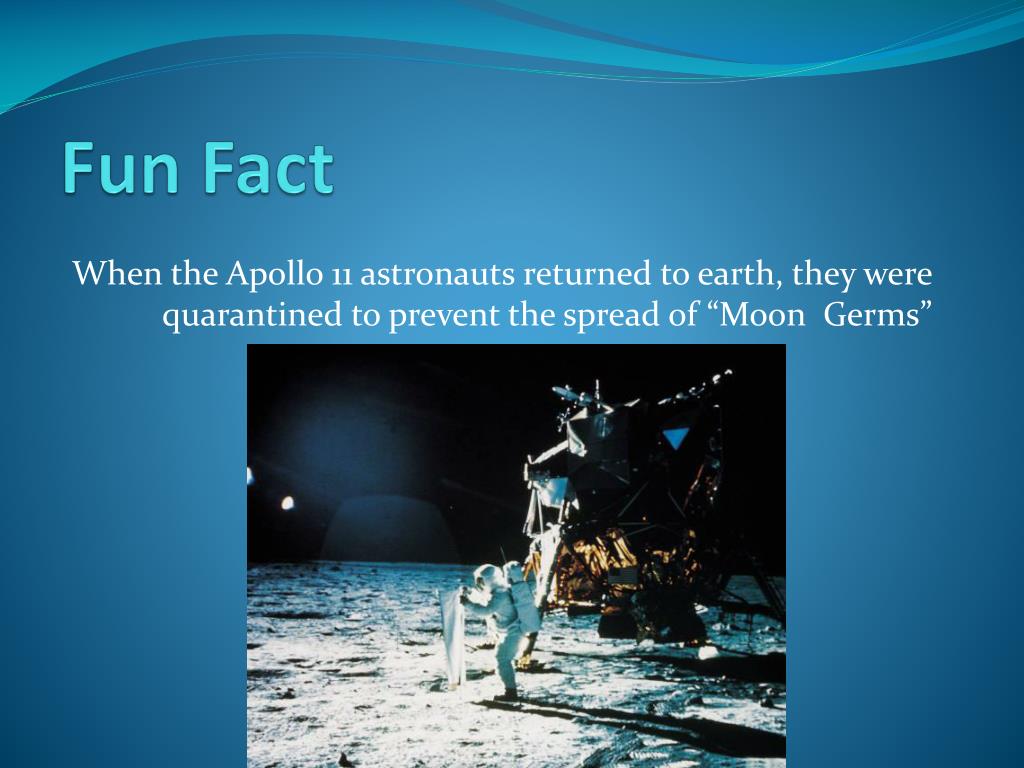 Fun Fact

When the Apollo 11 astronauts returned to earth, they were quarantined to prevent the spread of “Moon Germs”